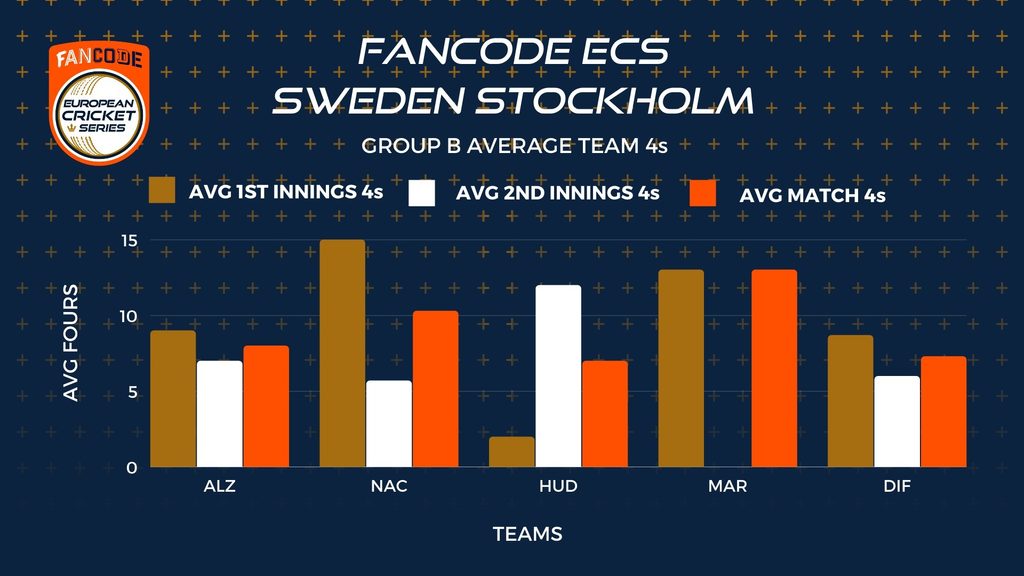 FANCODE
EUROPEAN CRICKET SERIES

FANCODE ECS
SWEDEN STOCKHOLM

GROUP B AVERAGE TEAM 4s

AVG 1ST INNINGS 4s
AVG 2ND INNINGS 4s
AVG MATCH 4s

AVG FOURS

15
10
5
0

ALZ
NAC
HUD
MAR
DIF

TEAMS